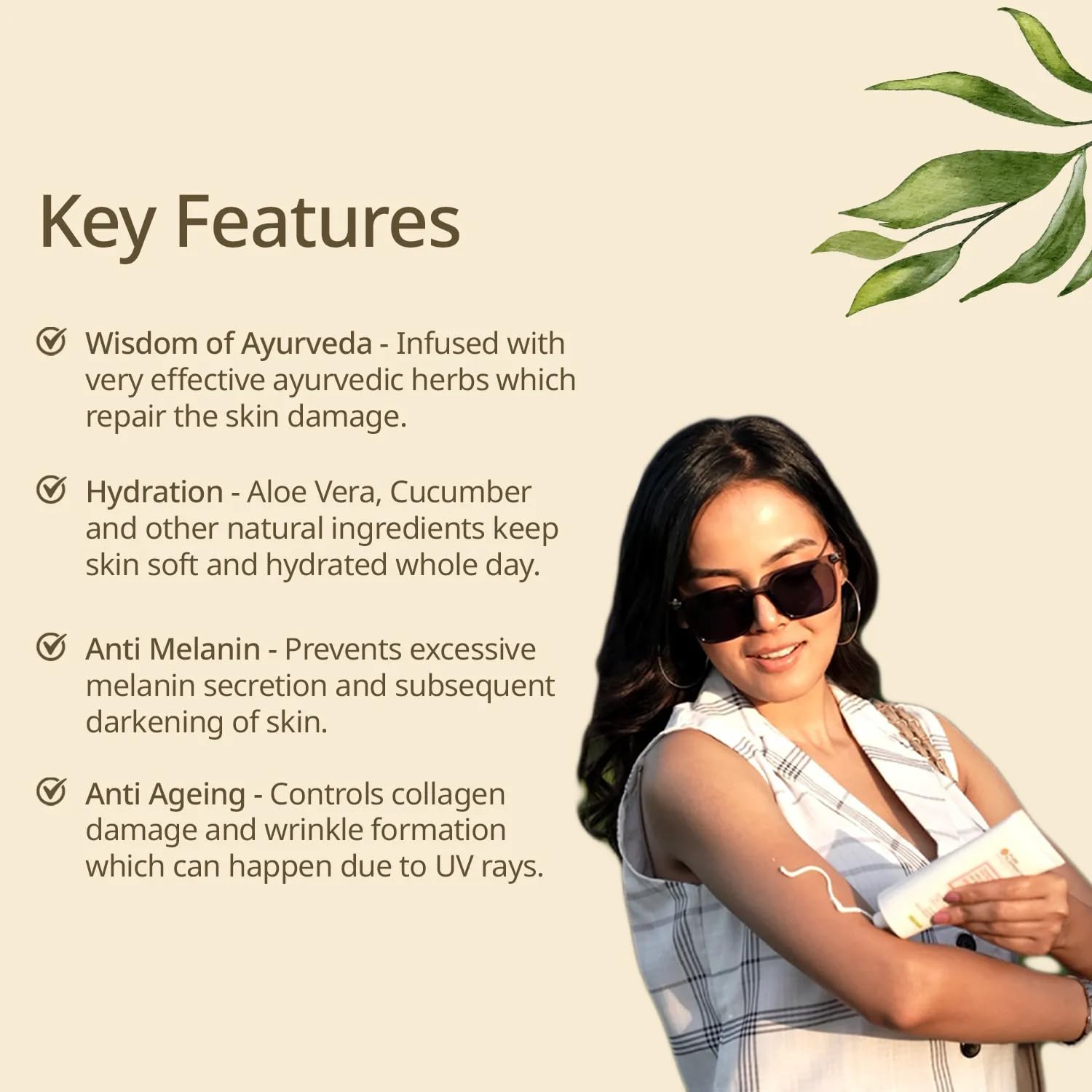 Key Features

Wisdom of Ayurveda - Infused with very effective ayurvedic herbs which repair the skin damage.

Hydration - Aloe Vera, Cucumber and other natural ingredients keep skin soft and hydrated whole day.

Anti Melanin - Prevents excessive melanin secretion and subsequent darkening of skin.

Anti Ageing - Controls collagen damage and wrinkle formation which can happen due to UV rays.